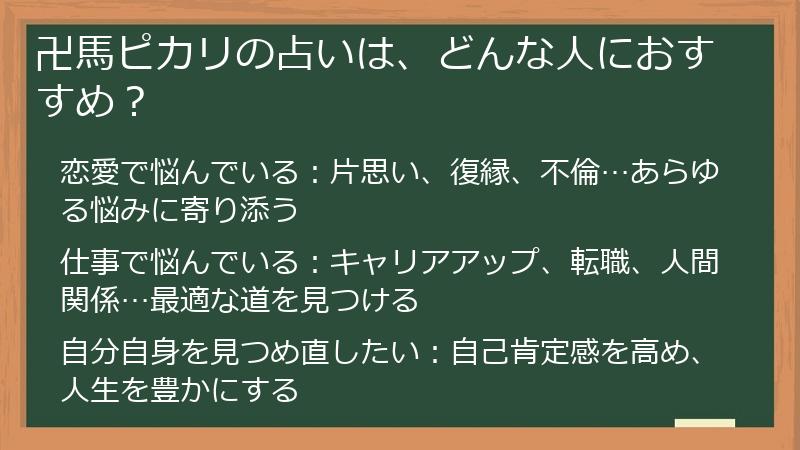 卍馬ピカリの占いは、どんな人におすすめ？

恋愛で悩んでいる：片思い、復縁、不倫…あらゆる悩みに寄り添う

仕事で悩んでいる：キャリアアップ、転職、人間関係…最適な道を見つける

自分自身を見つめ直したい：自己肯定感を高め、人生を豊かにする